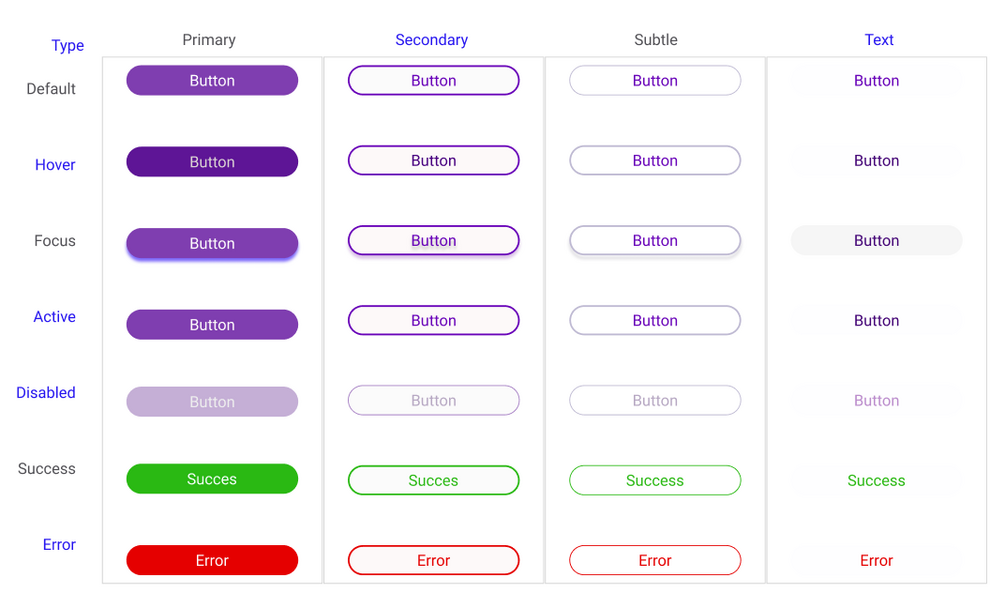 | Type | Primary | Secondary | Subtle | Text |
|---|---|---|---|---|
| Default | Button | Button | Button | Button |
| Hover | Button | Button | Button | Button |
| Focus | Button | Button | Button | Button |
| Active | Button | Button | Button | Button |
| Disabled | Button | Button | Button | Button |
| Success | Succes | Succes | Success | Success |
| Error | Error | Error | Error | Error |